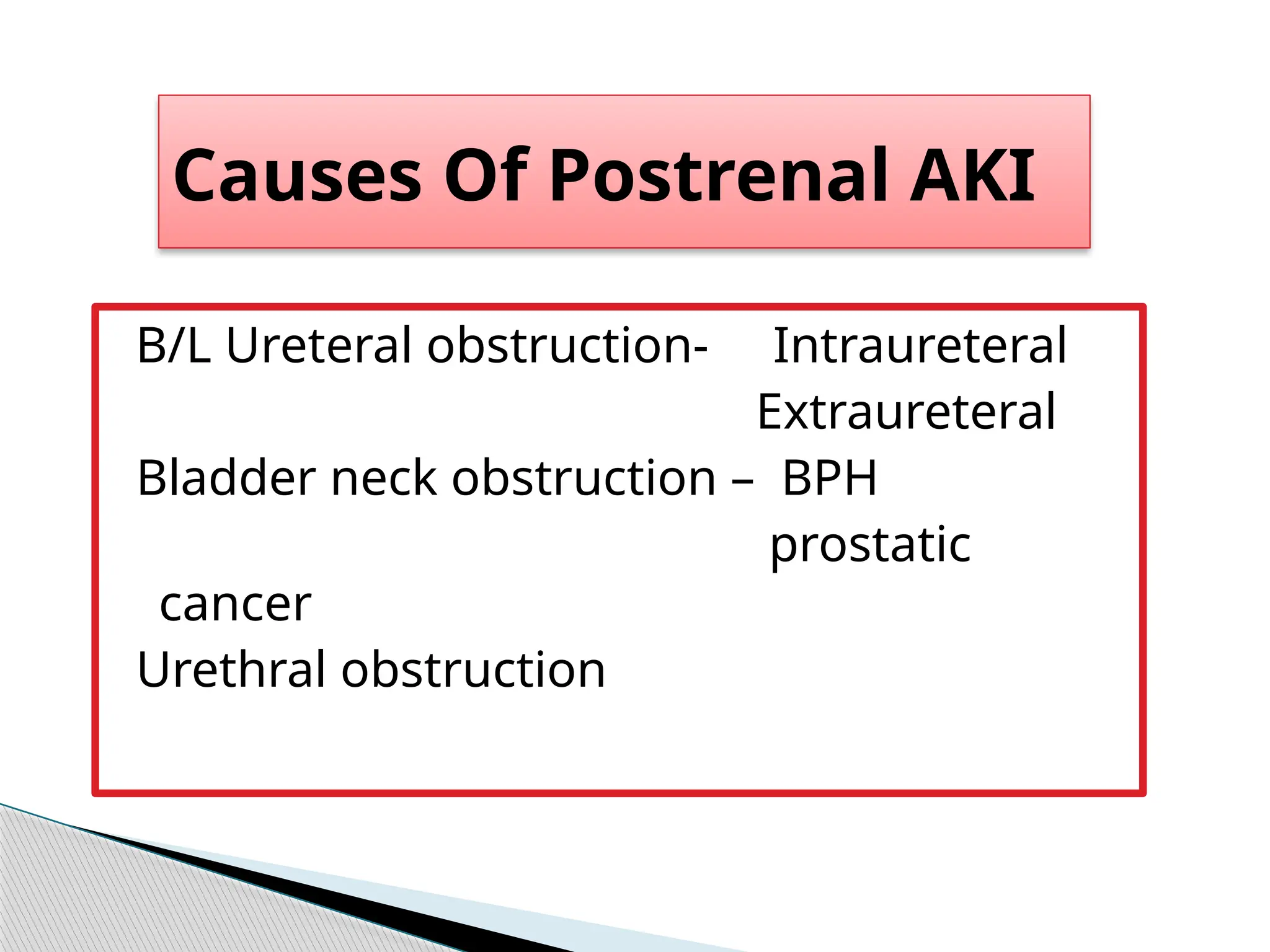 Causes Of Postrenal AKI

B/L Ureteral obstruction- Intraureteral
Extraureteral
Bladder neck obstruction – BPH
prostatic
cancer
Urethral obstruction